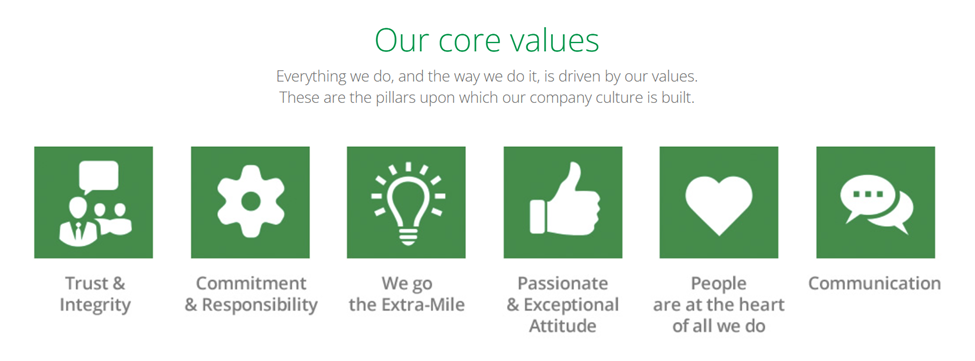 Our core values

Everything we do, and the way we do it, is driven by our values.
These are the pillars upon which our company culture is built.

Trust & Integrity

Commitment & Responsibility

We go the Extra-Mile

Passionate & Exceptional Attitude

People are at the heart of all we do

Communication